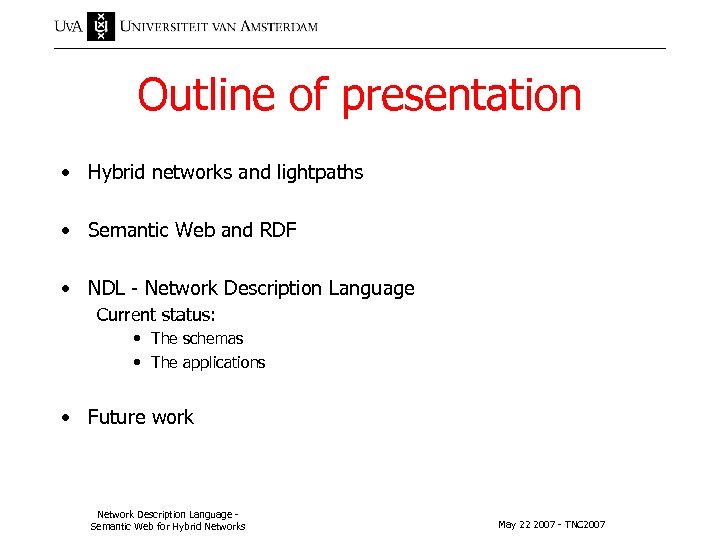 UvA UNIVERSITEIT VAN AMSTERDAM

Outline of presentation

• Hybrid networks and lightpaths

• Semantic Web and RDF

• NDL - Network Description Language
Current status:
• The schemas
• The applications

• Future work

Network Description Language - Semantic Web for Hybrid Networks

May 22 2007 - TNC2007